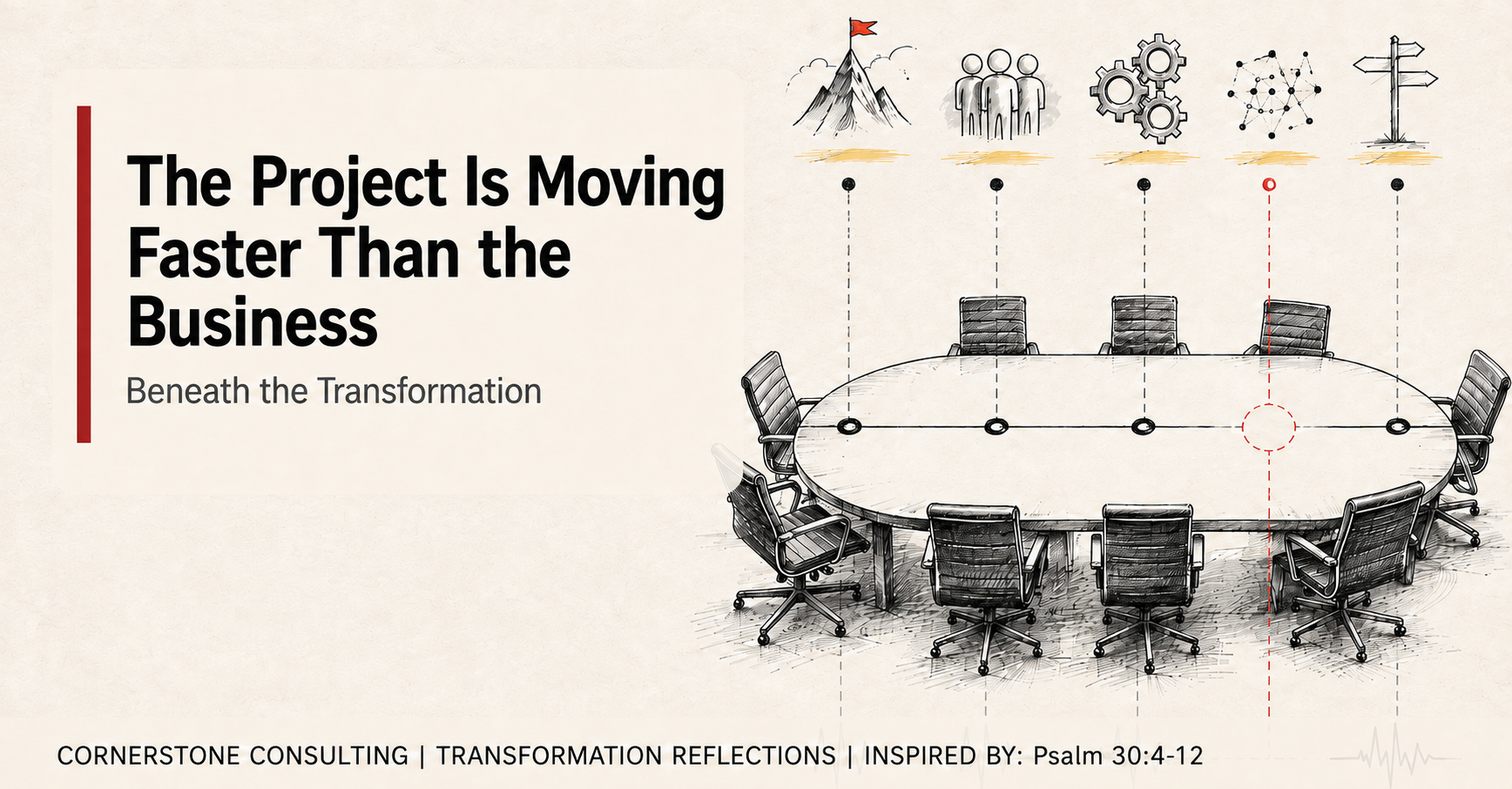 The Project Is Moving Faster Than the Business

Beneath the Transformation

CORNERSTONE CONSULTING | TRANSFORMATION REFLECTIONS | INSPIRED BY: Psalm 30:4-12